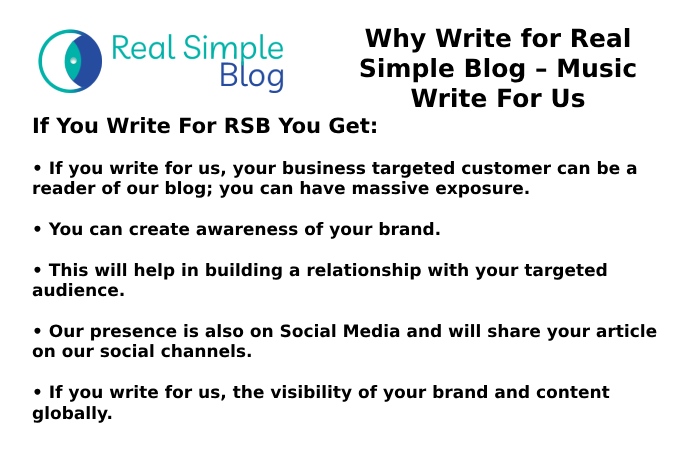 Real Simple Blog

Why Write for Real Simple Blog – Music Write For Us

If You Write For RSB You Get:

• If you write for us, your business targeted customer can be a reader of our blog; you can have massive exposure.

• You can create awareness of your brand.

• This will help in building a relationship with your targeted audience.

• Our presence is also on Social Media and will share your article on our social channels.

• If you write for us, the visibility of your brand and content globally.